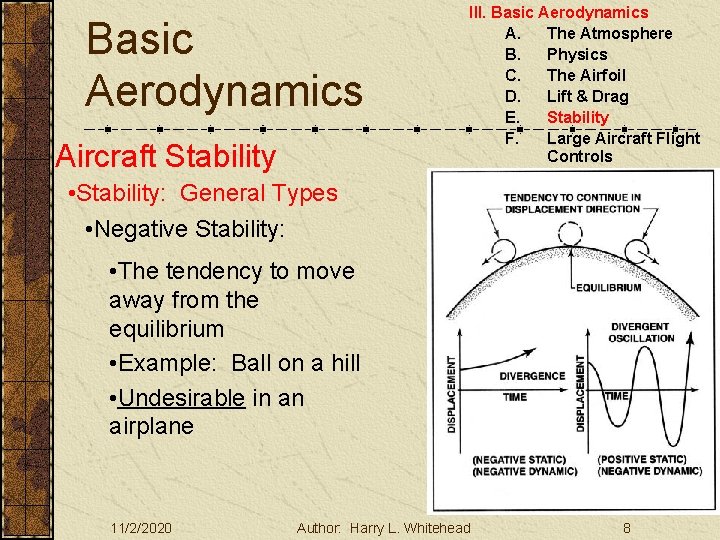 Basic Aerodynamics

III. Basic Aerodynamics
A. The Atmosphere
B. Physics
C. The Airfoil
D. Lift & Drag
E. Stability
F. Large Aircraft Flight Controls

Aircraft Stability

•Stability: General Types

•Negative Stability:

•The tendency to move away from the equilibrium

•Example: Ball on a hill

•Undesirable in an airplane

TENDENCY TO CONTINUE IN DISPLACEMENT DIRECTION

EQUILIBRIUM

DISPLACEMENT
DIVERGENCE
TIME
(NEGATIVE STATIC)
(NEGATIVE DYNAMIC)

DIVERGENT OSCILLATION
DISPLACEMENT
TIME
(POSITIVE STATIC)
(NEGATIVE DYNAMIC)

11/2/2020 Author: Harry L. Whitehead 8